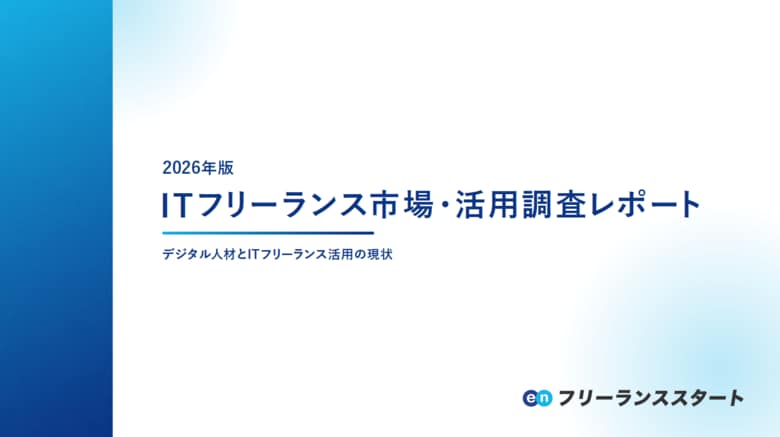 2026年版

ITフリーランス市場・活用調査レポート

デジタル人材とITフリーランス活用の現状

en フリーランススタート